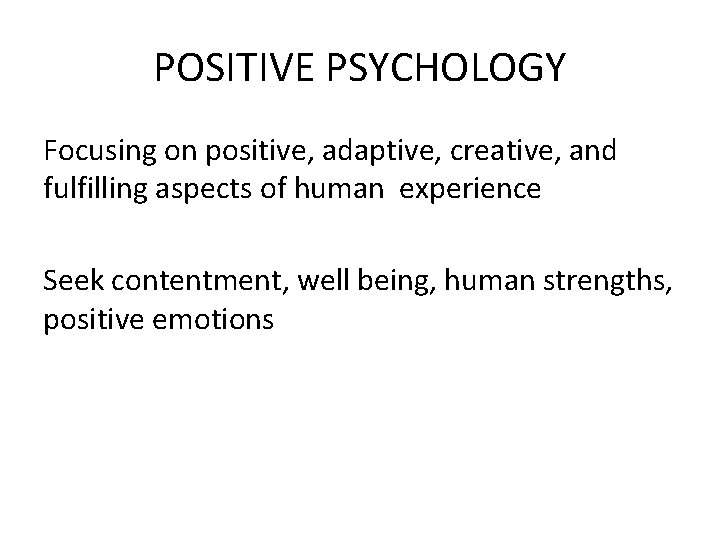 POSITIVE PSYCHOLOGY

Focusing on positive, adaptive, creative, and fulfilling aspects of human experience

Seek contentment, well being, human strengths, positive emotions